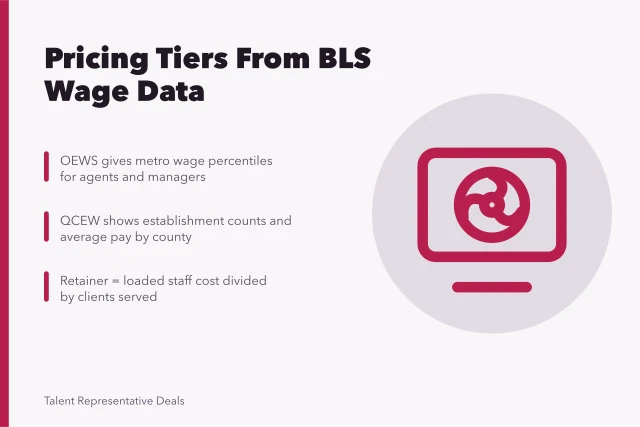 Pricing Tiers From BLS Wage Data

OEWS gives metro wage percentiles for agents and managers

QCEW shows establishment counts and average pay by county

Retainer = loaded staff cost divided by clients served

Talent Representative Deals